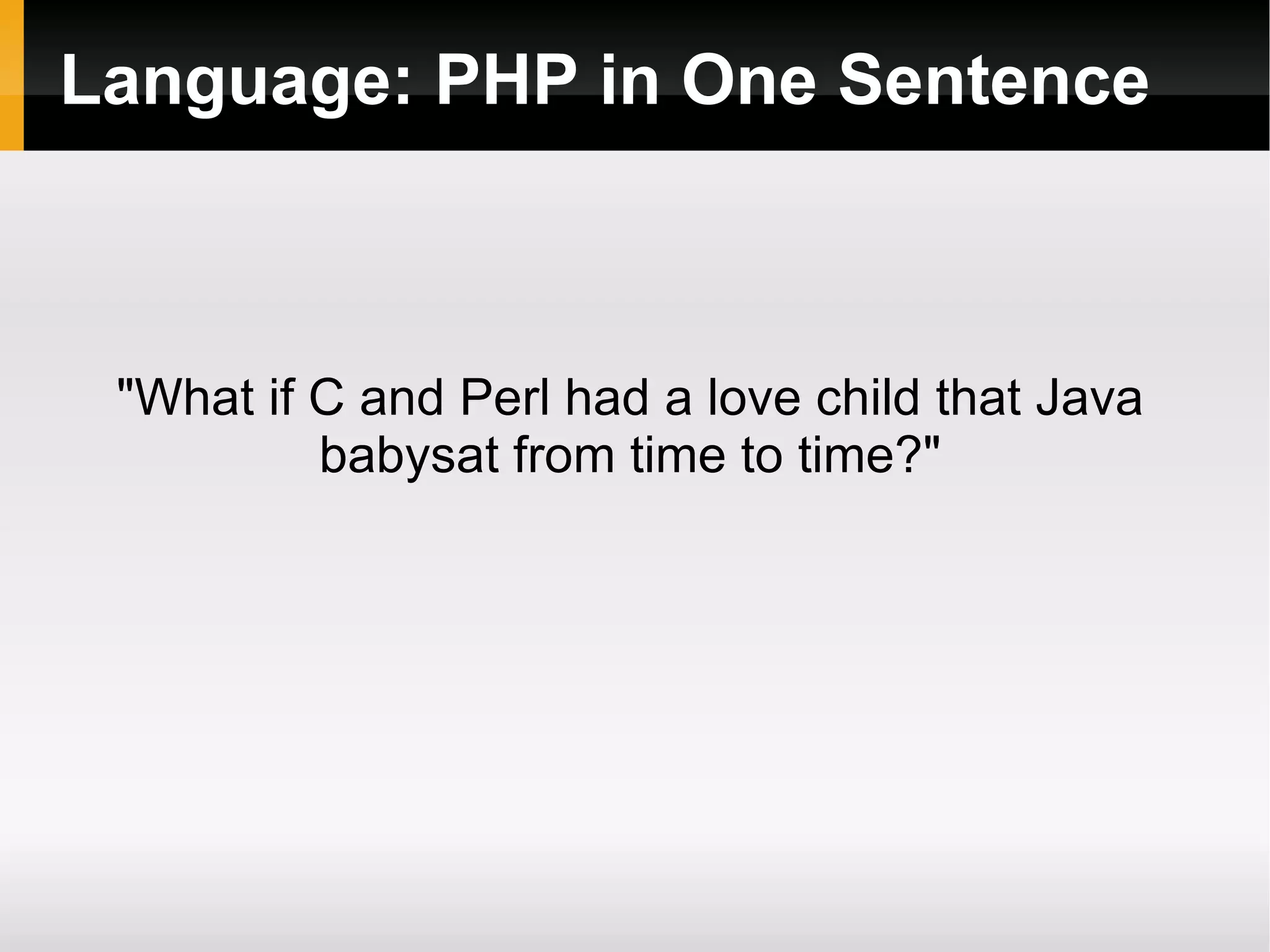 Language: PHP in One Sentence

"What if C and Perl had a love child that Java babysat from time to time?"